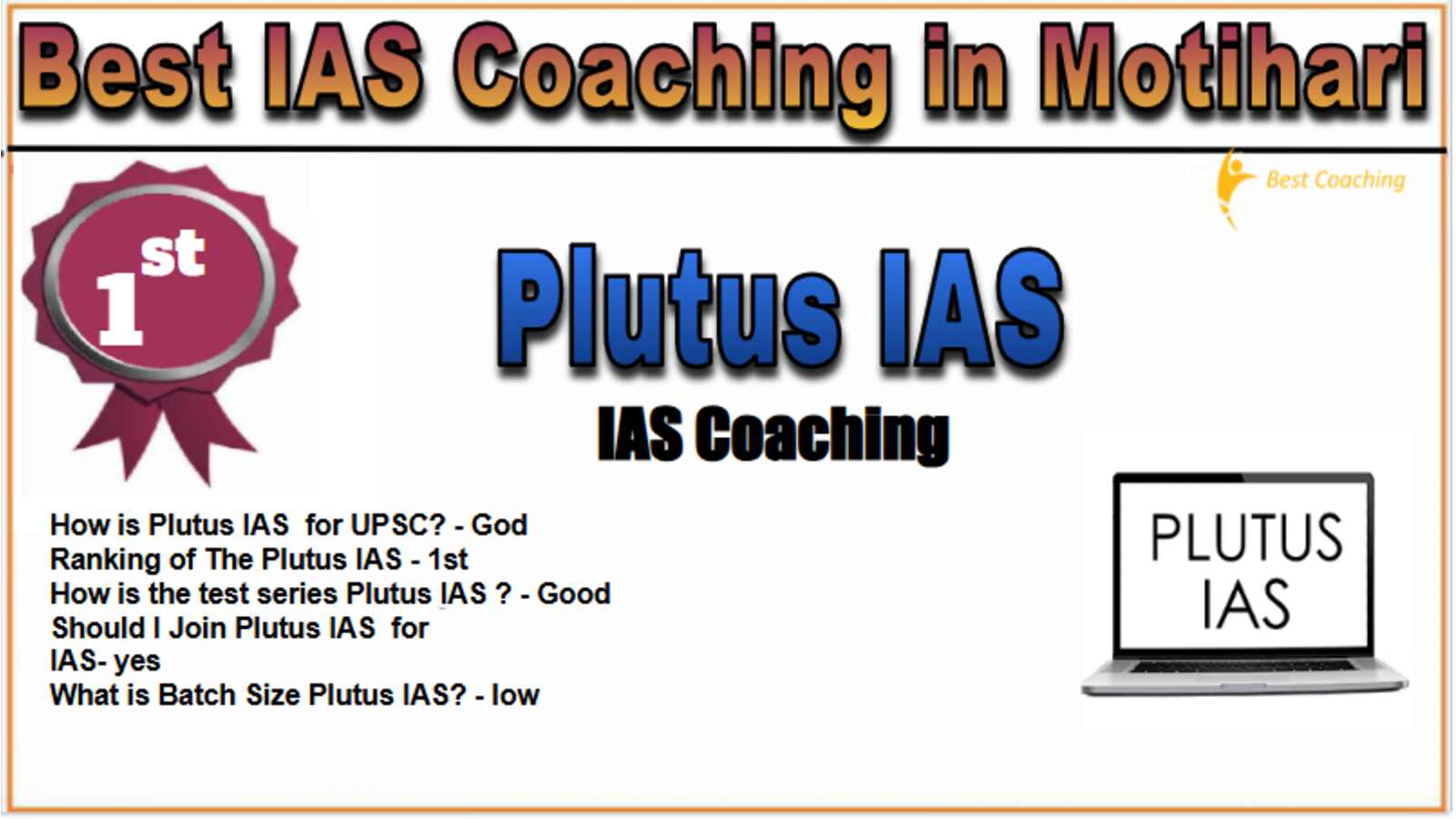 Best IAS Coaching in Motihari

Best Coaching

1st

Plutus IAS

IAS Coaching

How is Plutus IAS for UPSC? - God
Ranking of The Plutus IAS - 1st
How is the test series Plutus IAS ? - Good
Should I Join Plutus IAS for IAS- yes
What is Batch Size Plutus IAS? - low

PLUTUS IAS